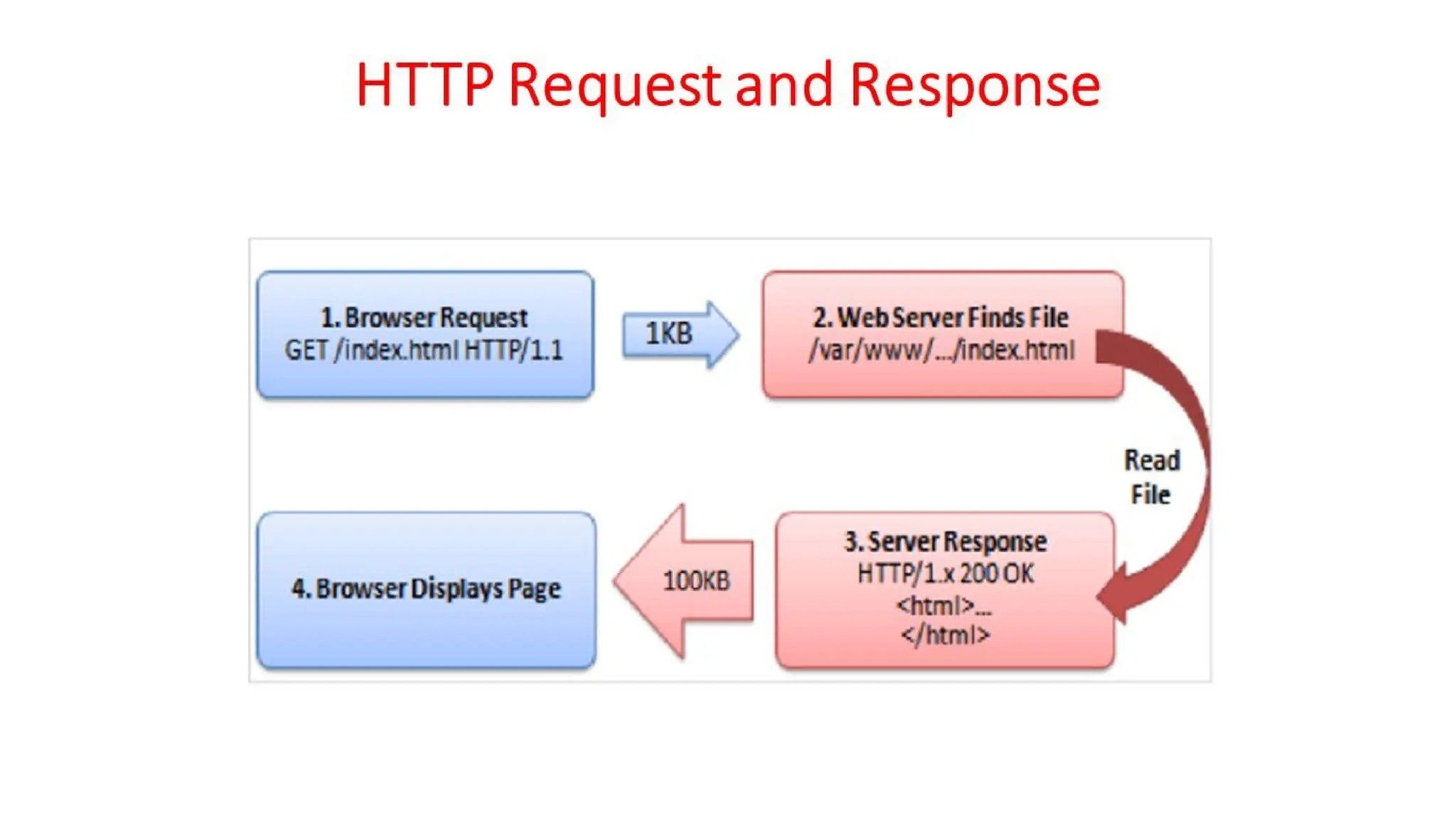 HTTP Request and Response

1. Browser Request
GET /index.html HTTP/1.1

1KB

2. Web Server Finds File
/var/www/.../index.html

Read File

3. Server Response
HTTP/1.x 200 OK
<html>...
</html>

100KB

4. Browser Displays Page